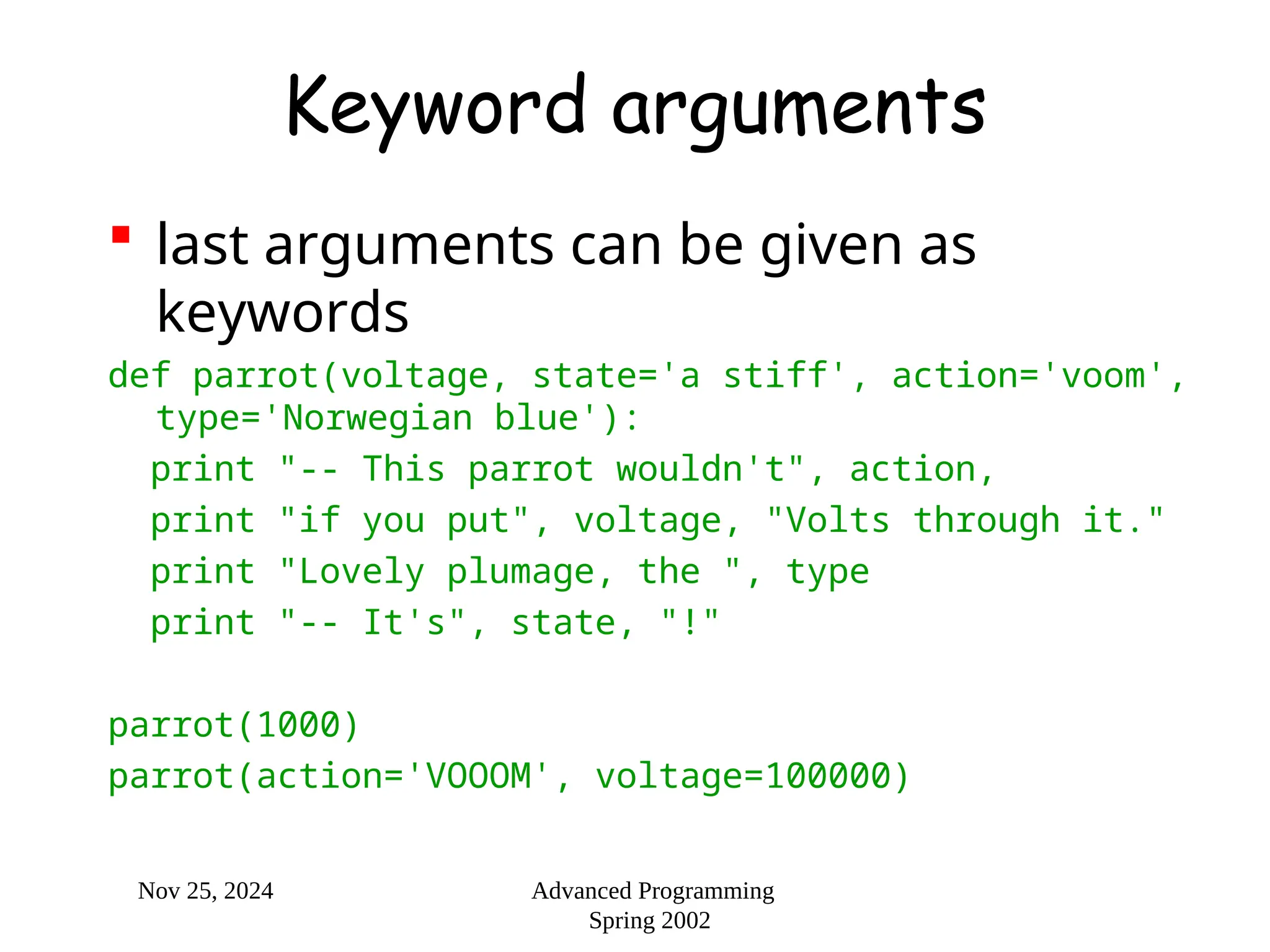 Keyword arguments

last arguments can be given as keywords

def parrot(voltage, state='a stiff', action='voom', type='Norwegian blue'):
  print "-- This parrot wouldn't", action,
  print "if you put", voltage, "Volts through it."
  print "Lovely plumage, the ", type
  print "-- It's", state, "!"

parrot(1000)
parrot(action='VOOOM', voltage=100000)

Nov 25, 2024

Advanced Programming Spring 2002